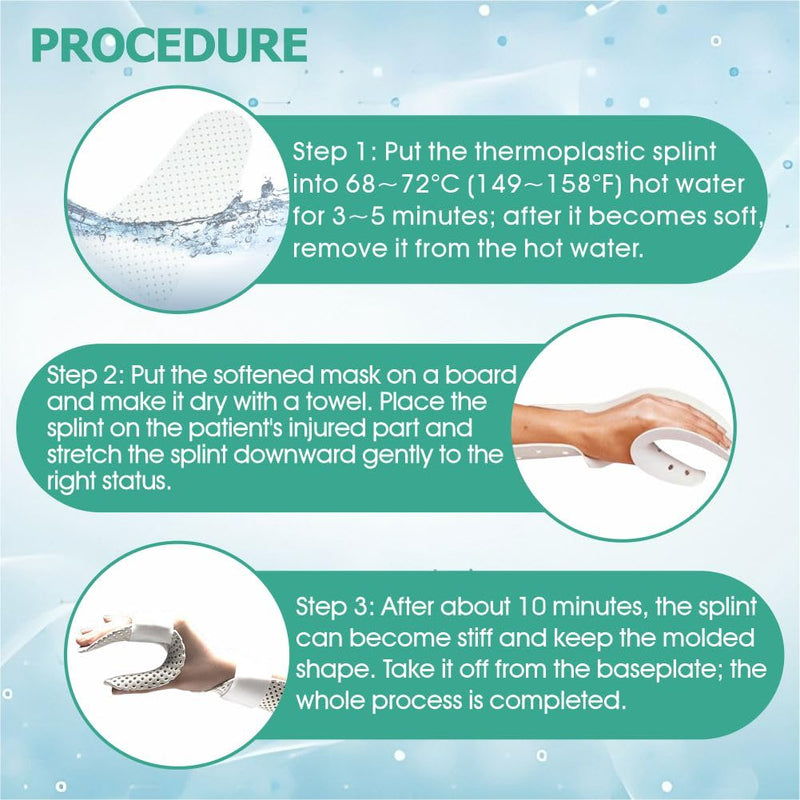 PROCEDURE

Step 1: Put the thermoplastic splint into 68～72°C (149～158°F) hot water for 3～5 minutes; after it becomes soft, remove it from the hot water.

Step 2: Put the softened mask on a board and make it dry with a towel. Place the splint on the patient's injured part and stretch the splint downward gently to the right status.

Step 3: After about 10 minutes, the splint can become stiff and keep the molded shape. Take it off from the baseplate; the whole process is completed.